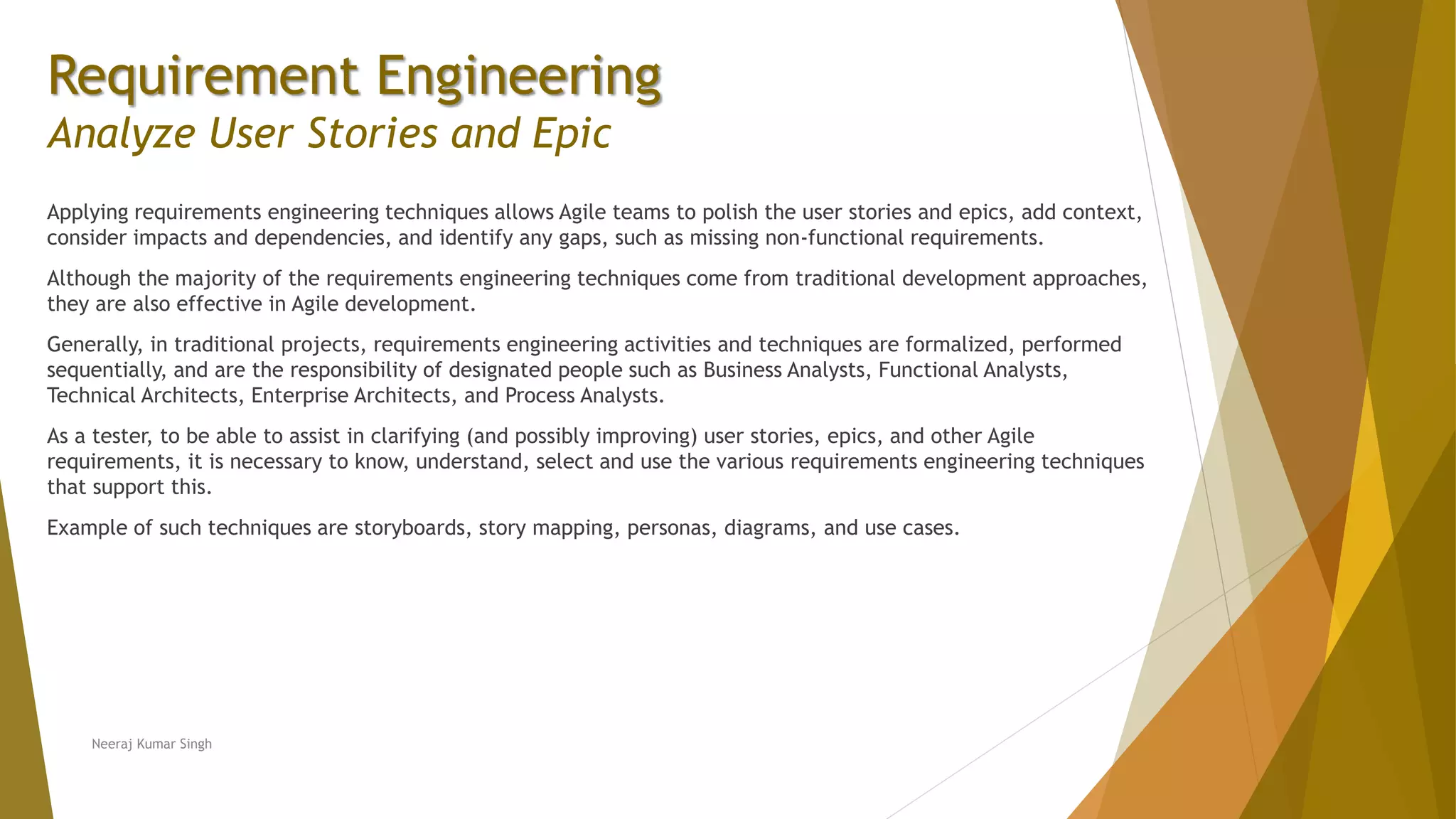 Requirement Engineering
Analyze User Stories and Epic

Applying requirements engineering techniques allows Agile teams to polish the user stories and epics, add context, consider impacts and dependencies, and identify any gaps, such as missing non-functional requirements.

Although the majority of the requirements engineering techniques come from traditional development approaches, they are also effective in Agile development.

Generally, in traditional projects, requirements engineering activities and techniques are formalized, performed sequentially, and are the responsibility of designated people such as Business Analysts, Functional Analysts, Technical Architects, Enterprise Architects, and Process Analysts.

As a tester, to be able to assist in clarifying (and possibly improving) user stories, epics, and other Agile requirements, it is necessary to know, understand, select and use the various requirements engineering techniques that support this.

Example of such techniques are storyboards, story mapping, personas, diagrams, and use cases.

Neeraj Kumar Singh